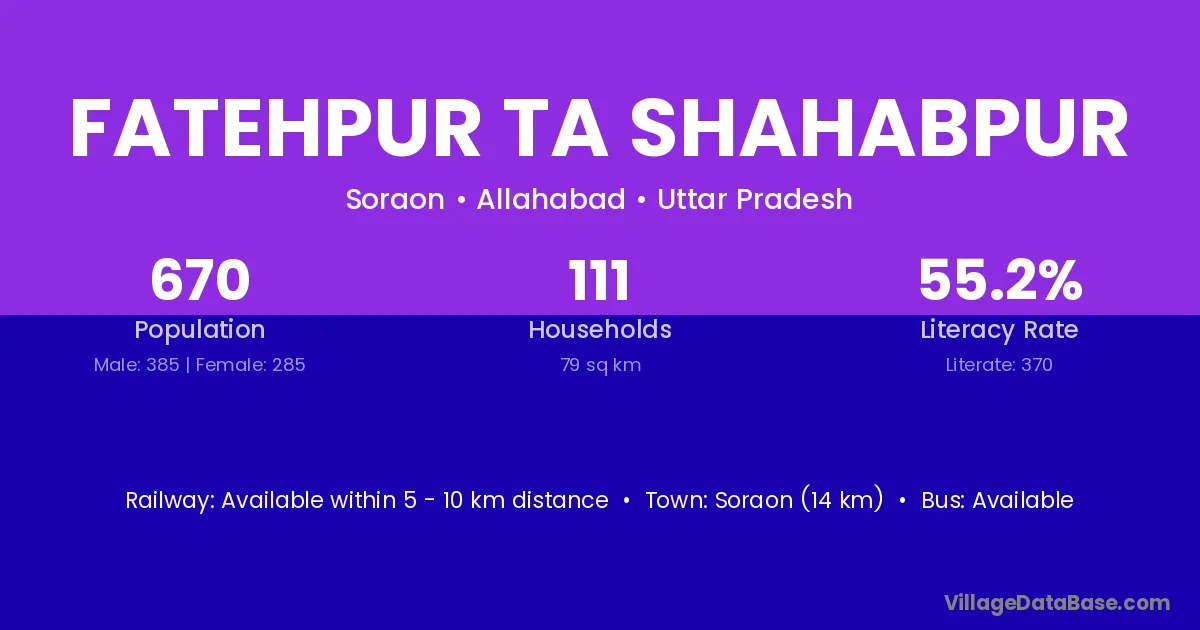 FATEHPUR TA SHAHABPUR

Soraon • Allahabad • Uttar Pradesh

670
Population
Male: 385 | Female: 285

111
Households
79 sq km

55.2%
Literacy Rate
Literate: 370

Railway: Available within 5 - 10 km distance • Town: Soraon (14 km) • Bus: Available

VillageDataBase.com